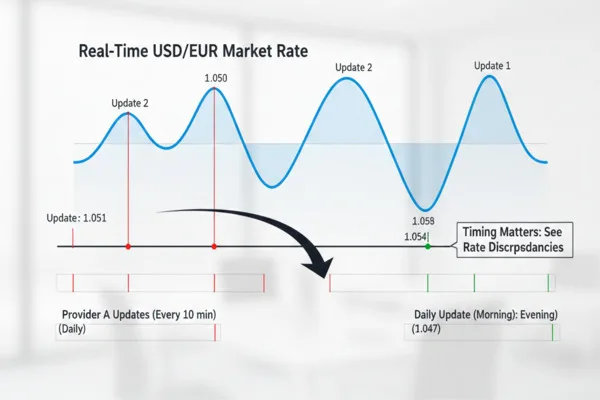 Real-Time USD/EUR Market Rate

Update 2

1.050

Update 2

Update 1

Update: 1.051

1.058

1.054

Timing Matters: See Rate Discrpsdancies

Provider A Updates (Every 10 min)

(Daily)

Daily Update (Morning): Evening)

(1.047)